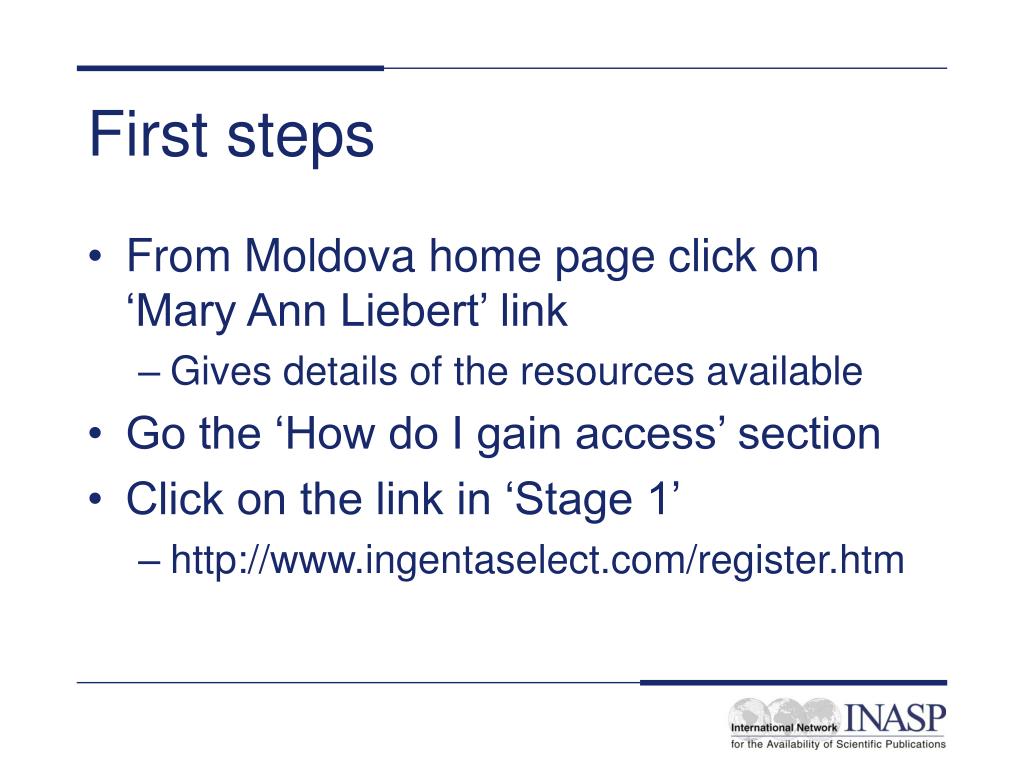 First steps

• From Moldova home page click on ‘Mary Ann Liebert’ link
– Gives details of the resources available
• Go the ‘How do I gain access’ section
• Click on the link in ‘Stage 1’
– http://www.ingentaselect.com/register.htm

International Network INASP
for the Availability of Scientific Publications